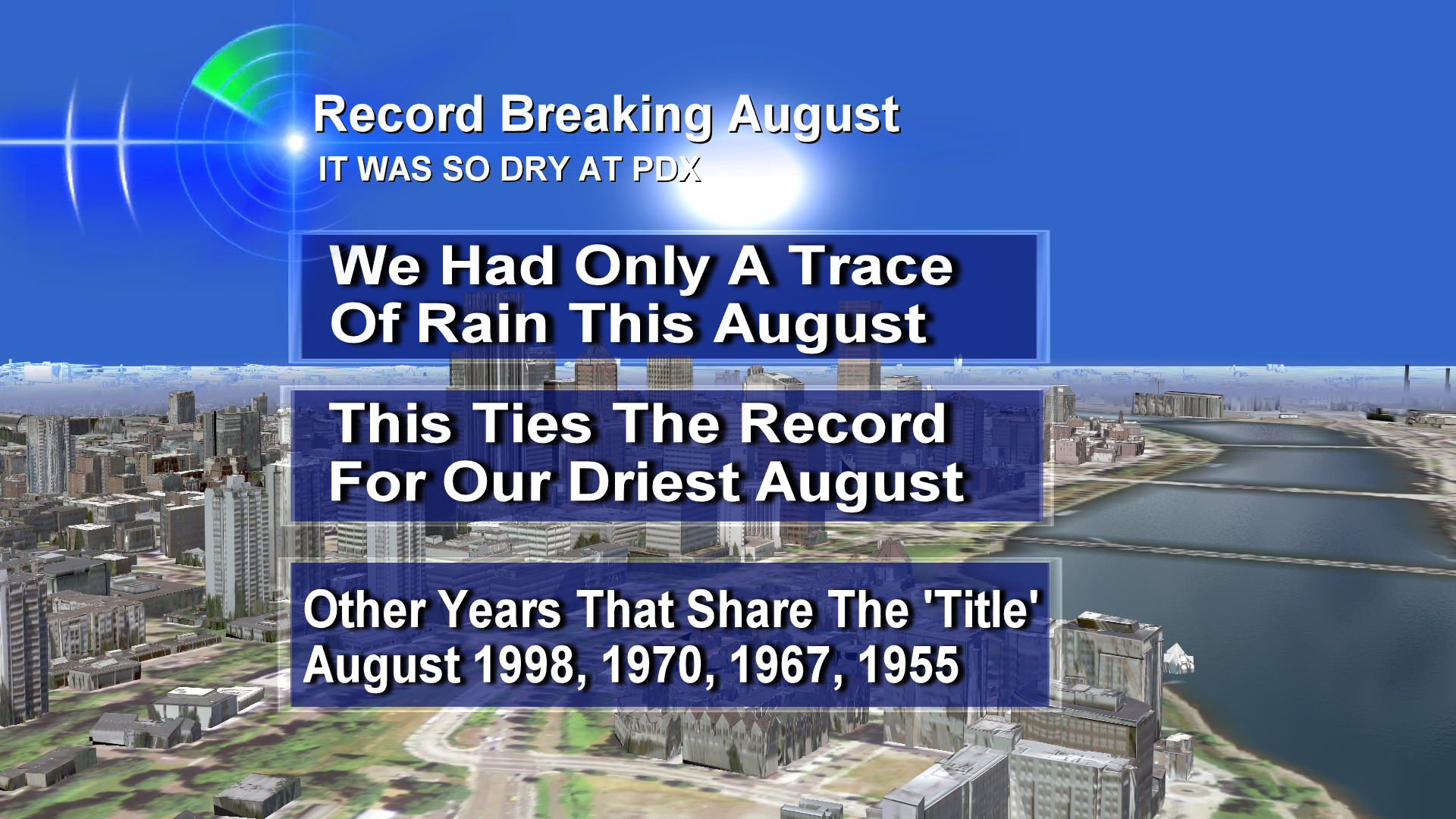 Record Breaking August
IT WAS SO DRY AT PDX

We Had Only A Trace Of Rain This August

This Ties The Record For Our Driest August

Other Years That Share The 'Title'
August 1998, 1970, 1967, 1955